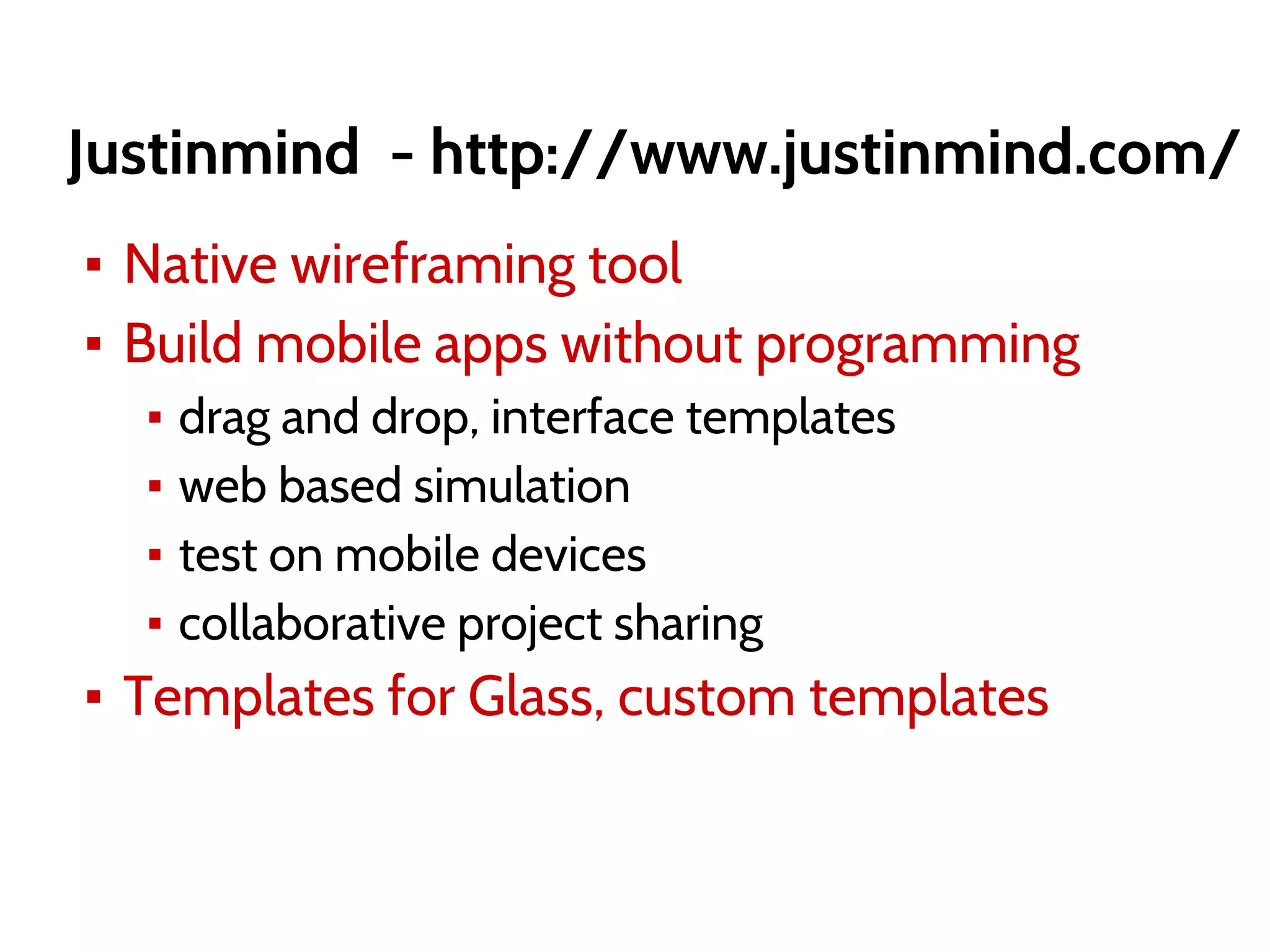 Justinmind - http://www.justinmind.com/

▪ Native wireframing tool
▪ Build mobile apps without programming
 ▪ drag and drop, interface templates
 ▪ web based simulation
 ▪ test on mobile devices
 ▪ collaborative project sharing
▪ Templates for Glass, custom templates